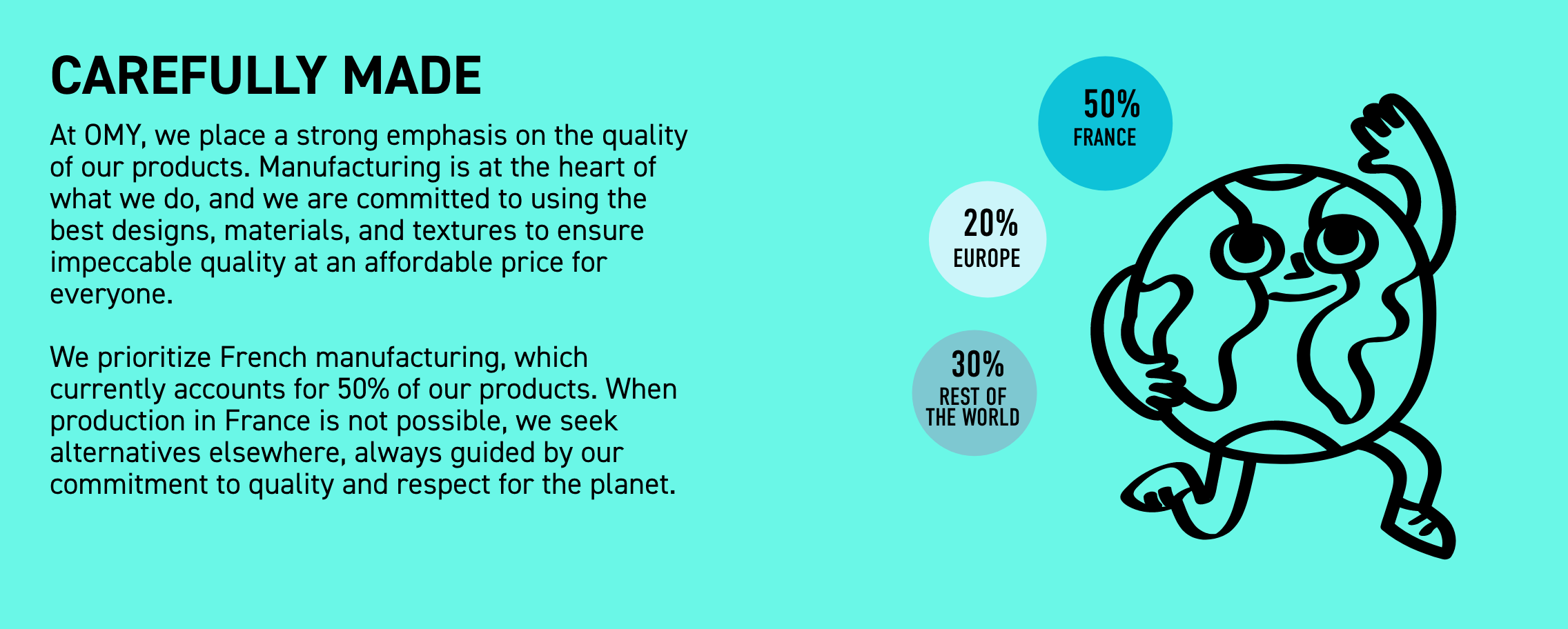 CAREFULLY MADE

At OMY, we place a strong emphasis on the quality of our products. Manufacturing is at the heart of what we do, and we are committed to using the best designs, materials, and textures to ensure impeccable quality at an affordable price for everyone.

We prioritize French manufacturing, which currently accounts for 50% of our products. When production in France is not possible, we seek alternatives elsewhere, always guided by our commitment to quality and respect for the planet.

50%
FRANCE

20%
EUROPE

30%
REST OF THE WORLD